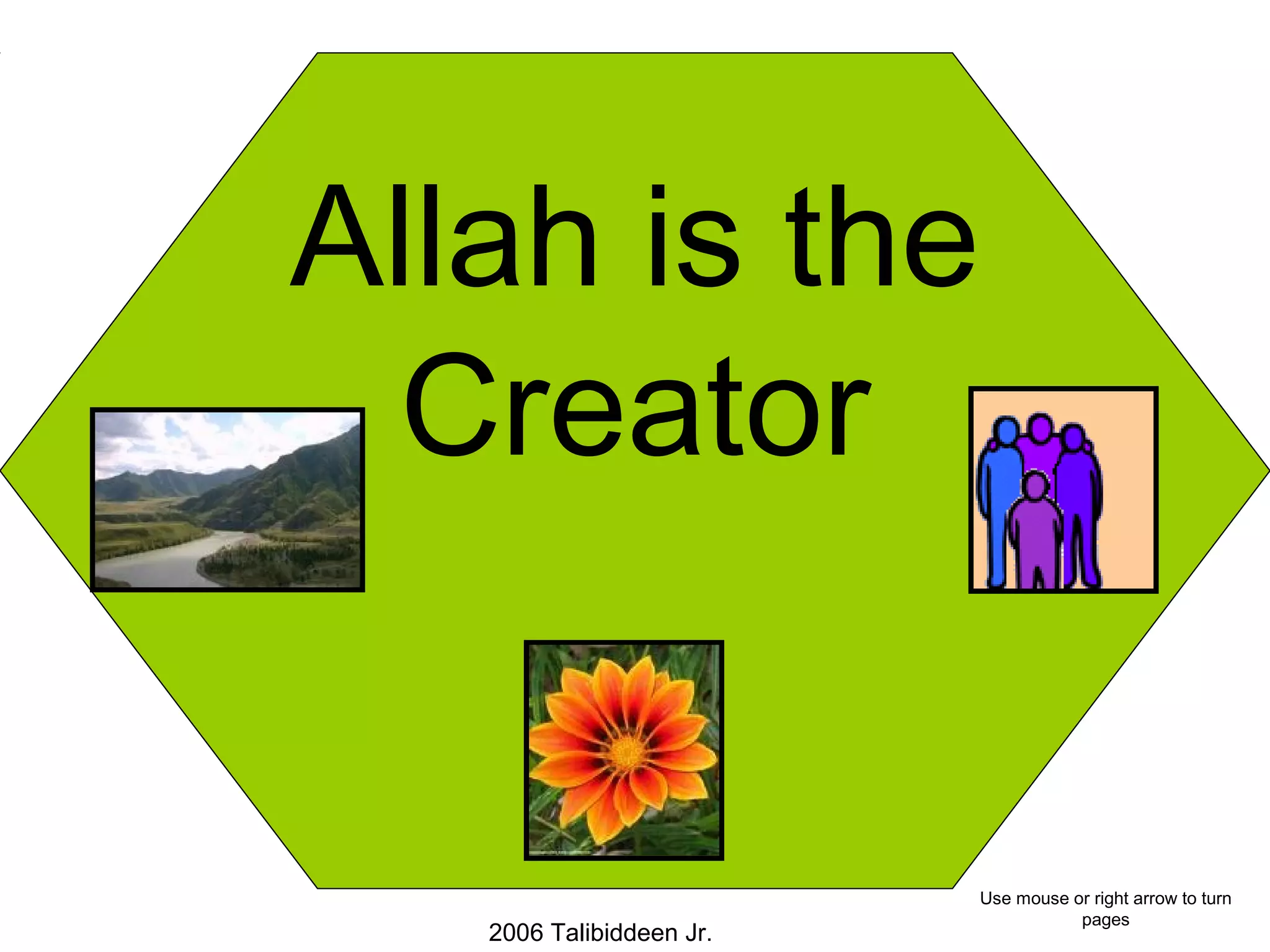 Allah is the Creator

Use mouse or right arrow to turn pages

2006 Talibiddeen Jr.